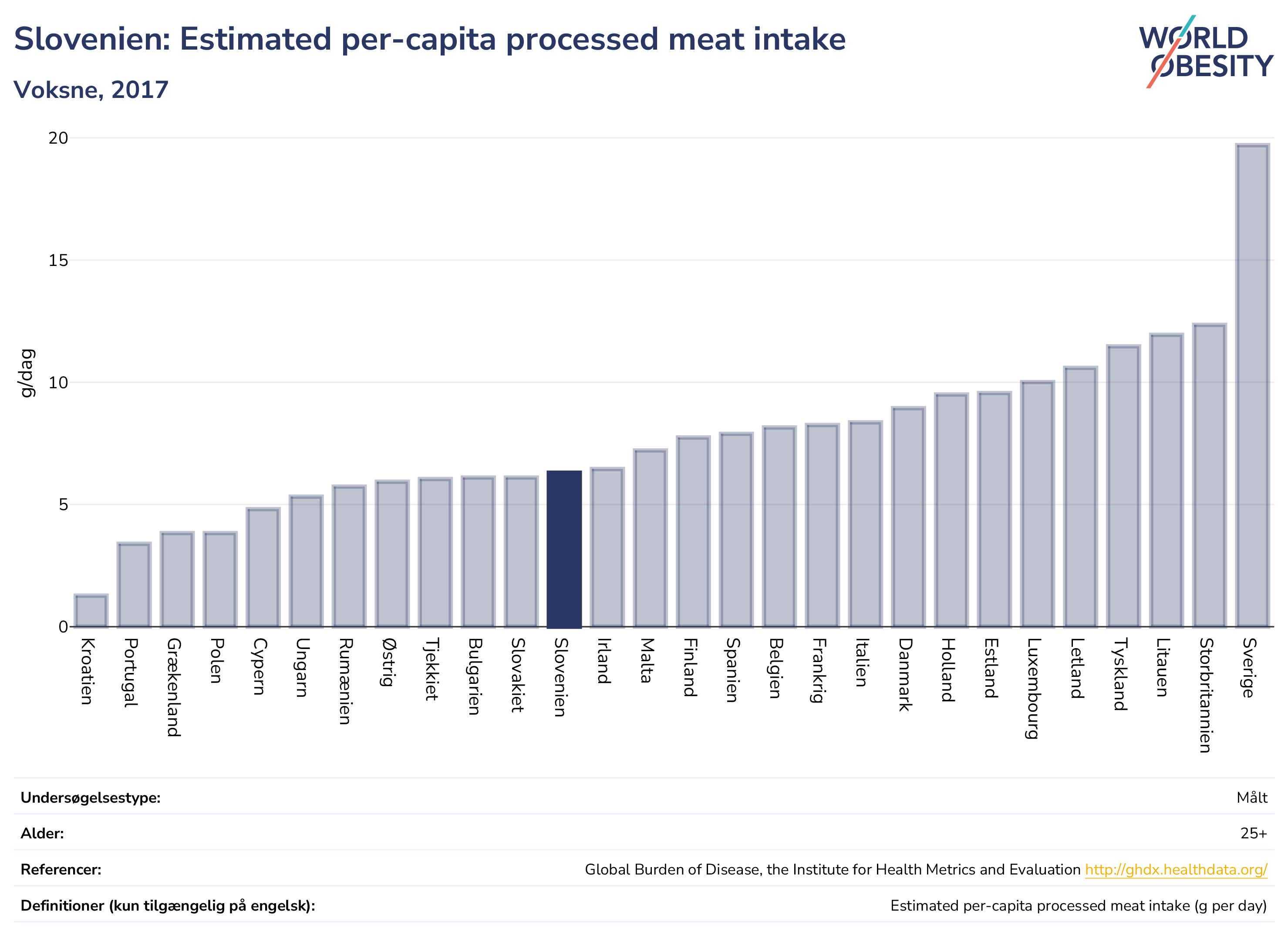 Slovenien: Estimated per-capita processed meat intake

Voksne, 2017

WORLD OBESITY

g/dag

20
15
10
5
0

Kroatien
Portugal
Grækenland
Polen
Cypern
Ungarn
Rumænien
Østrig
Tjekkiet
Bulgarien
Slovakiet
Slovenien
Irland
Malta
Finland
Spanien
Belgien
Frankrig
Italien
Danmark
Holland
Estland
Luxembourg
Letland
Tyskland
Litauen
Storbritannien
Sverige

| | |
|---|---|
| Undersøgelsestype: | Målt |
| Alder: | 25+ |
| Referencer: | Global Burden of Disease, the Institute for Health Metrics and Evaluation http://ghdx.healthdata.org/ |
| Definitioner (kun tilgængelig på engelsk): | Estimated per-capita processed meat intake (g per day) |